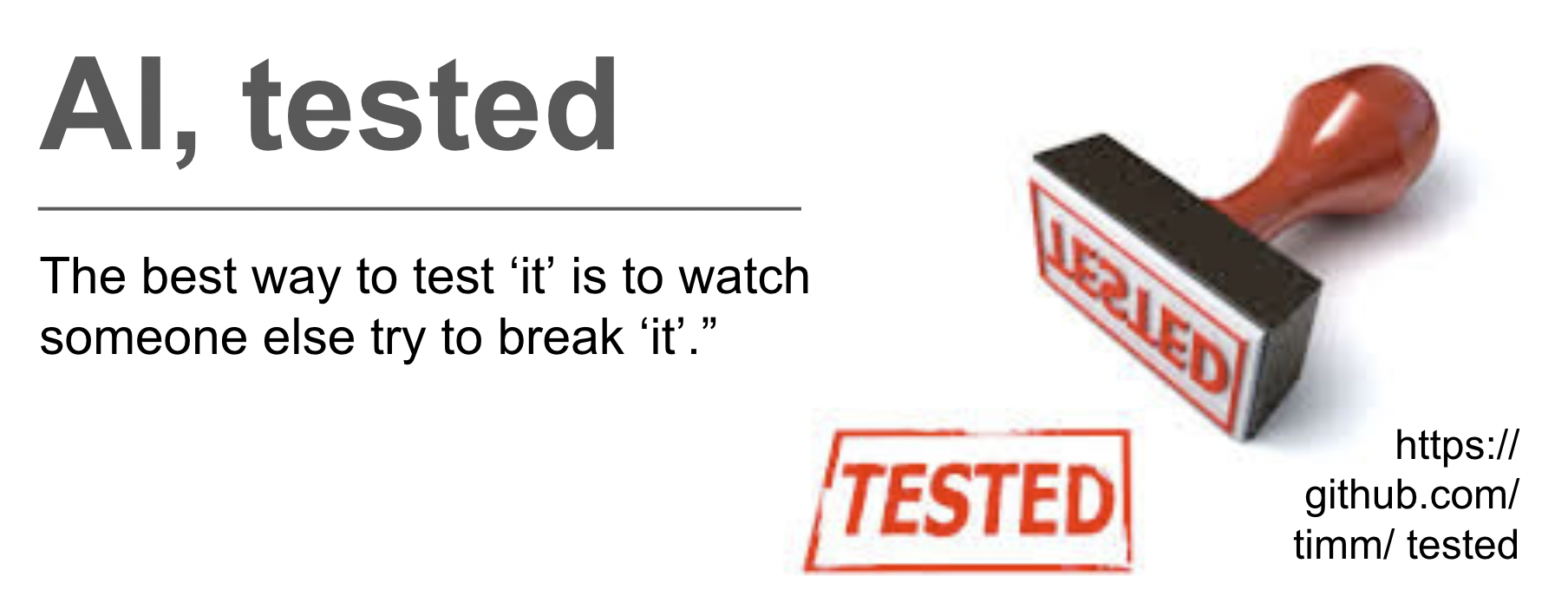 AI, tested

The best way to test ‘it’ is to watch someone else try to break ‘it’.”

TESTED

TESTED

https:// github.com/ timm/ tested